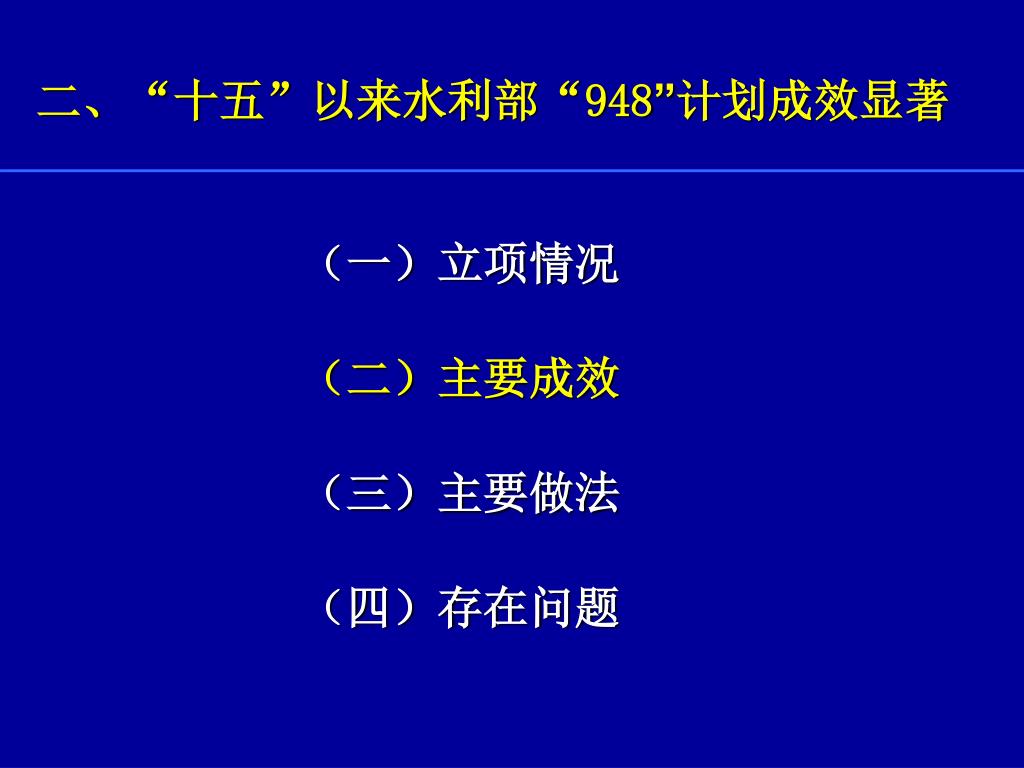 二、“十五”以来水利部“948”计划成效显著

（一）立项情况

（二）主要成效

（三）主要做法

（四）存在问题